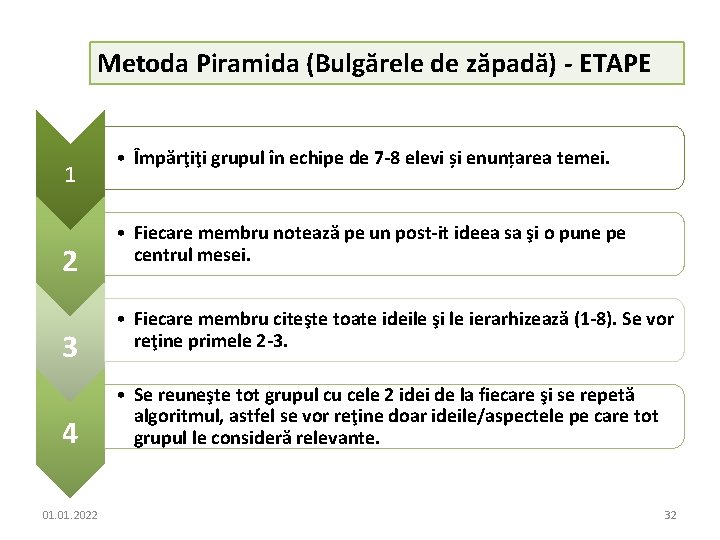 Metoda Piramida (Bulgărele de zăpadă) - ETAPE

1

• Împărţiţi grupul în echipe de 7-8 elevi și enunțarea temei.

2

• Fiecare membru notează pe un post-it ideea sa şi o pune pe centrul mesei.

3

• Fiecare membru citeşte toate ideile şi le ierarhizează (1-8). Se vor reţine primele 2-3.

4

• Se reuneşte tot grupul cu cele 2 idei de la fiecare şi se repetă algoritmul, astfel se vor reţine doar ideile/aspectele pe care tot grupul le consideră relevante.

01.01.2022

32